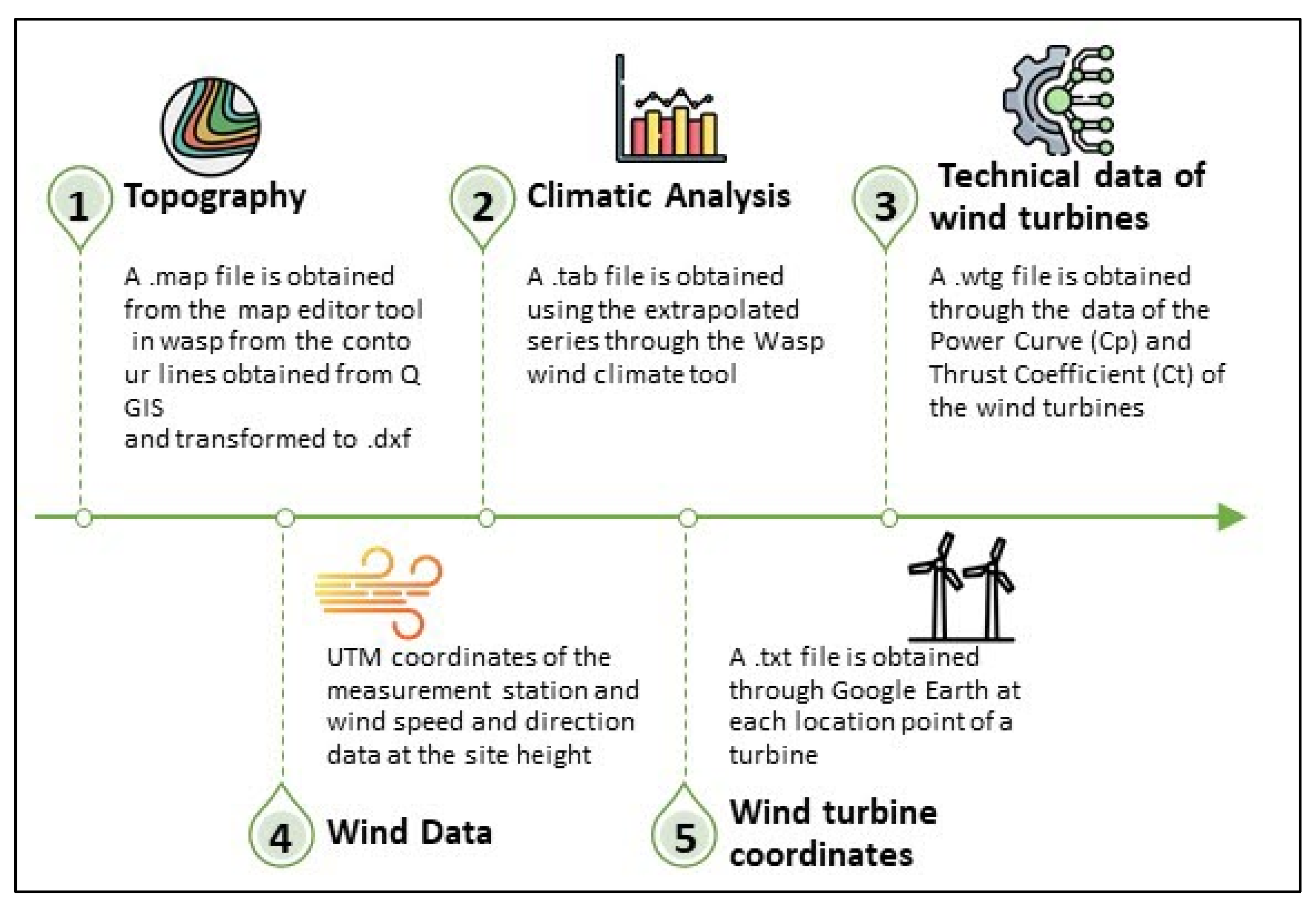 1 Topography

A .map file is obtained from the map editor tool in wasp from the conto ur lines obtained from Q GIS
and transformed to .dxf

2 Climatic Analysis

A .tab file is obtained using the extrapolated series through the Wasp wind climate tool

3 Technical data of wind turbines

A .wtg file is obtained through the data of the Power Curve (Cp) and Thrust Coefficient (Ct) of the wind turbines

UTM coordinates of the measurement station and wind speed and direction data at the site height

4 Wind Data

A .txt file is obtained through Google Earth at each location point of a turbine

5 Wind turbine coordinates